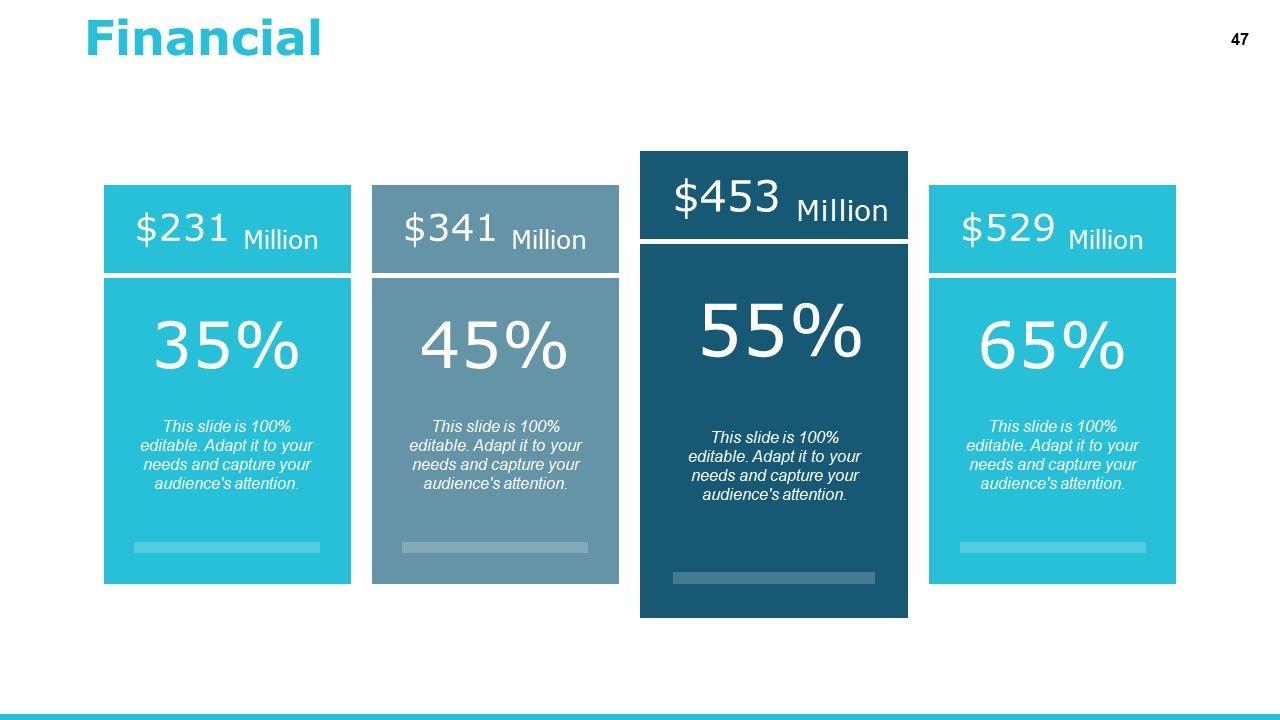 Financial

47

\$231 Million

35%

This slide is 100% editable. Adapt it to your needs and capture your audience's attention.

\$341 Million

45%

This slide is 100% editable. Adapt it to your needs and capture your audience's attention.

\$453 Million

55%

This slide is 100% editable. Adapt it to your needs and capture your audience's attention.

\$529 Million

65%

This slide is 100% editable. Adapt it to your needs and capture your audience's attention.